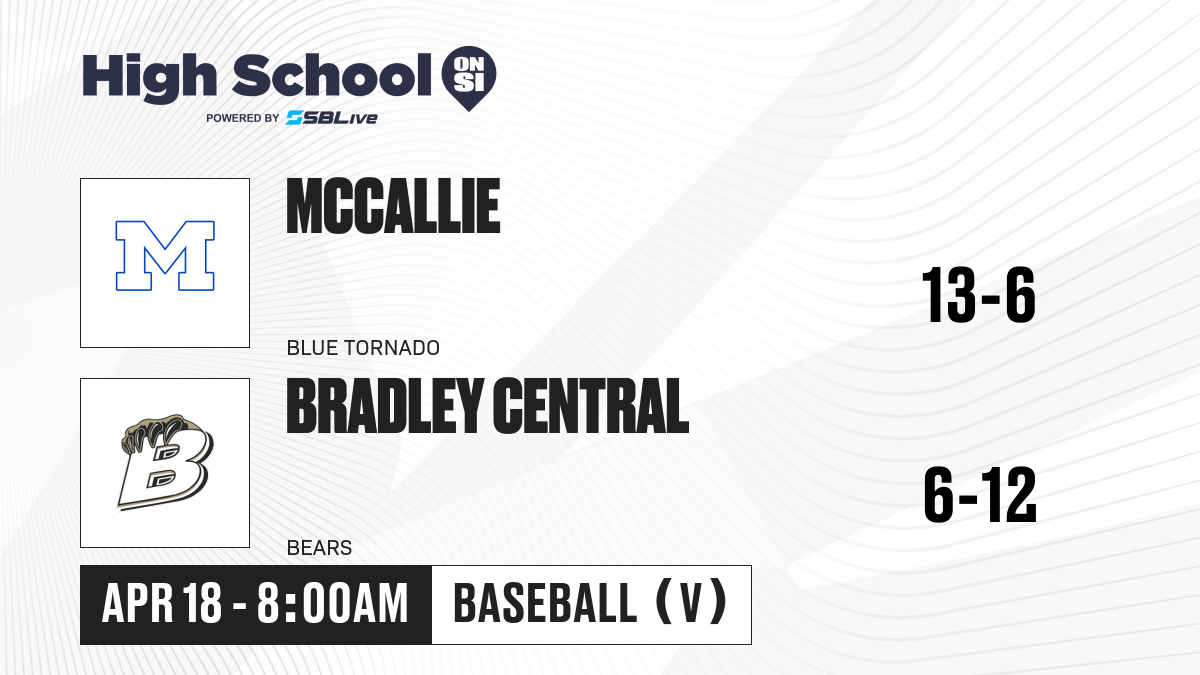 High School ON SI
POWERED BY SBLive

M

MCCALLIE

BLUE TORNADO

13-6

B

BRADLEY CENTRAL

BEARS

6-12

APR 18 - 8:00AM

BASEBALL (V)